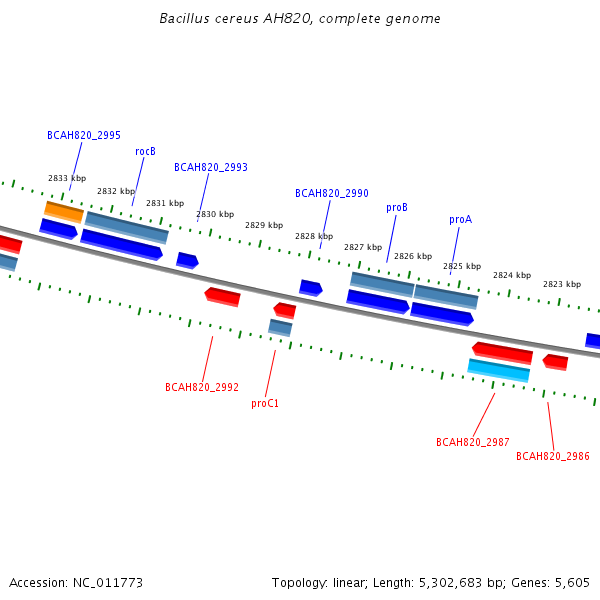 Bacillus cereus AH820, complete genome

BCAH820_2995

rocB

BCAH820_2993

BCAH820_2990

proB

proA

2833 kbp

2832 kbp

2831 kbp

2830 kbp

2829 kbp

2828 kbp

2827 kbp

2826 kbp

2825 kbp

2824 kbp

2823 kbp

BCAH820_2992

proC1

BCAH820_2987

BCAH820_2986

Accession: NC_011773

Topology: linear; Length: 5,302,683 bp; Genes: 5,605